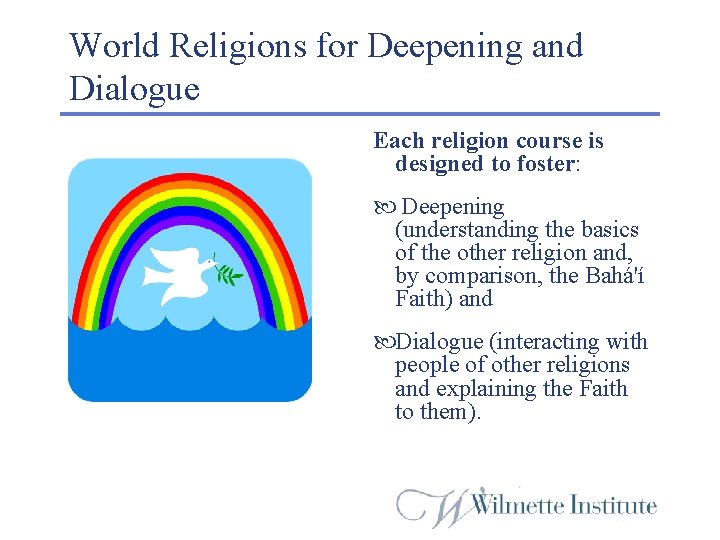 World Religions for Deepening and Dialogue

Each religion course is designed to foster:

Deepening (understanding the basics of the other religion and, by comparison, the Bahá'í Faith) and

Dialogue (interacting with people of other religions and explaining the Faith to them).

Wilmette Institute